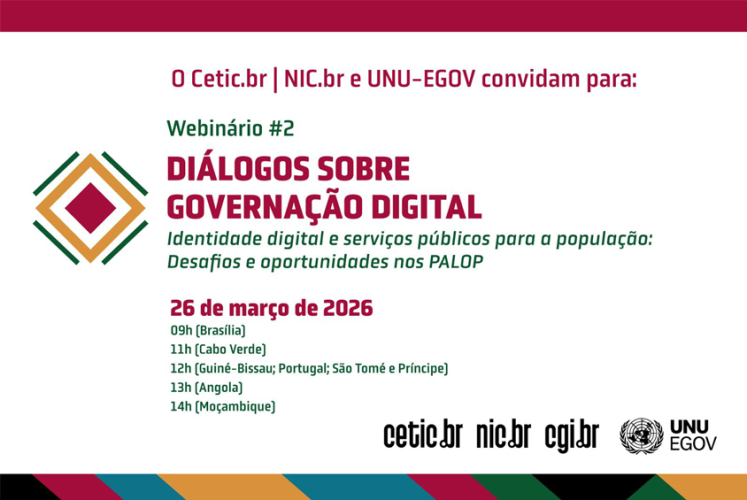 O Cetic.br | NIC.br e UNU-EGOV convidam para:

Webinário #2

DIÁLOGOS SOBRE GOVERNAÇÃO DIGITAL

Identidade digital e serviços públicos para a população: Desafios e oportunidades nos PALOP

26 de março de 2026

09h (Brasília)
11h (Cabo Verde)
12h (Guiné-Bissau; Portugal; São Tomé e Príncipe)
13h (Angola)
14h (Moçambique)

cetic.br nic.br cgi.br UNU EGOV